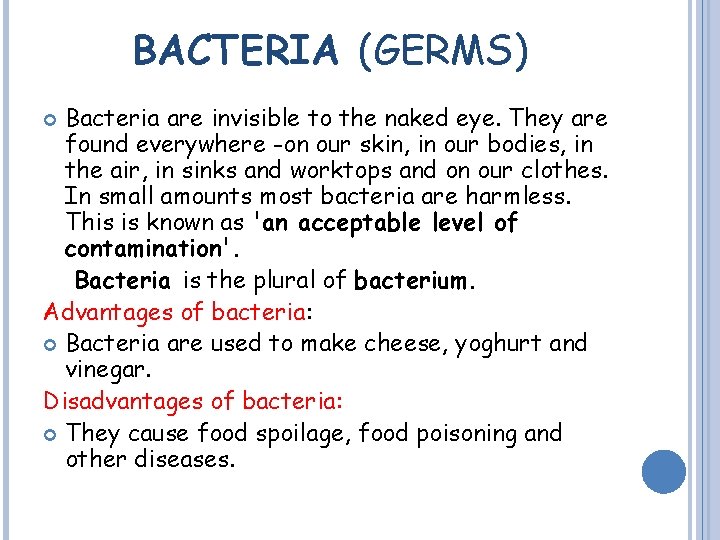 BACTERIA (GERMS)

Bacteria are invisible to the naked eye. They are found everywhere -on our skin, in our bodies, in the air, in sinks and worktops and on our clothes. In small amounts most bacteria are harmless. This is known as 'an acceptable level of contamination'.

Bacteria is the plural of bacterium.

Advantages of bacteria:

Bacteria are used to make cheese, yoghurt and vinegar.

Disadvantages of bacteria:

They cause food spoilage, food poisoning and other diseases.